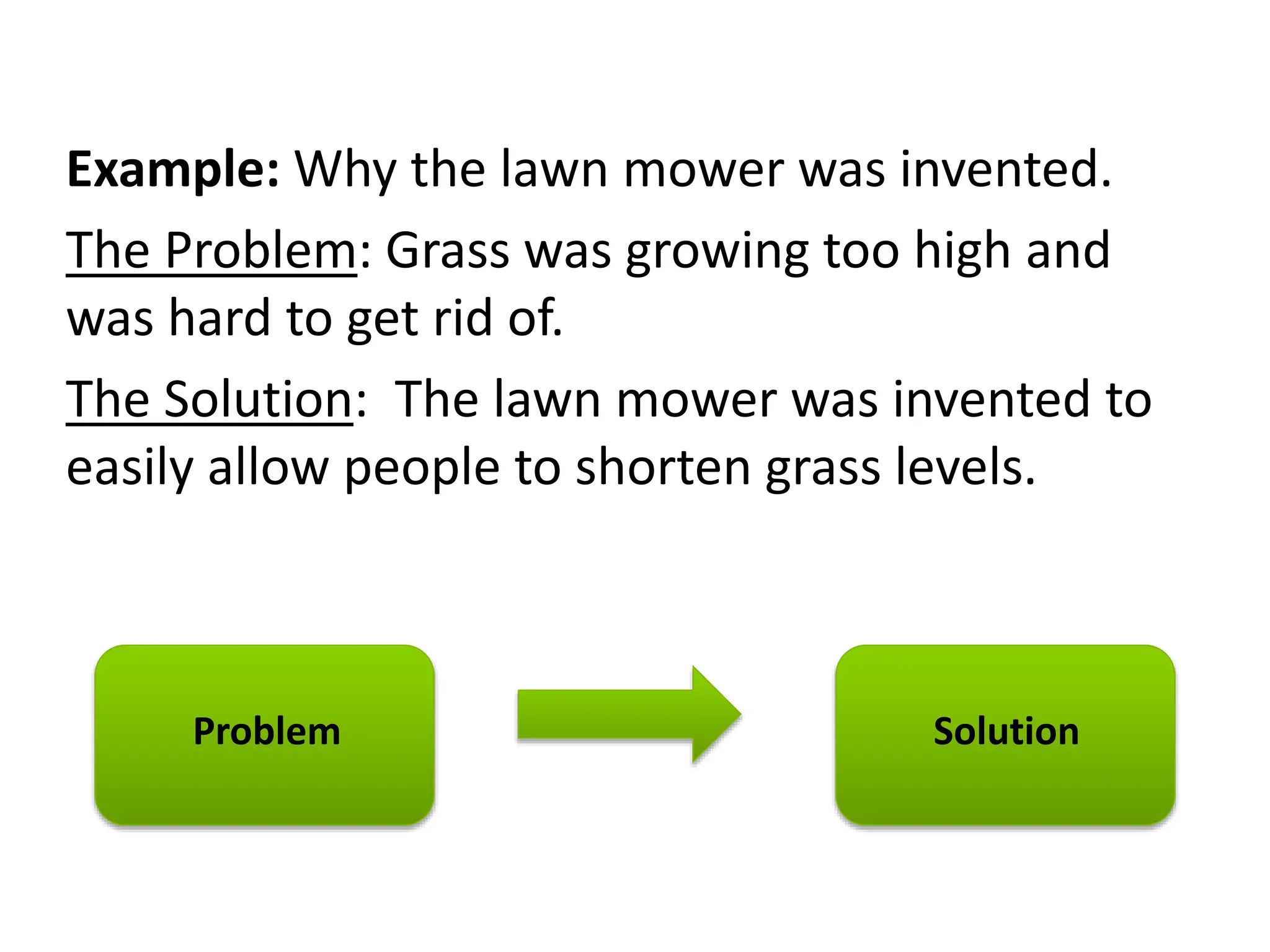 Example: Why the lawn mower was invented.

The Problem: Grass was growing too high and was hard to get rid of.

The Solution: The lawn mower was invented to easily allow people to shorten grass levels.

Problem

Solution